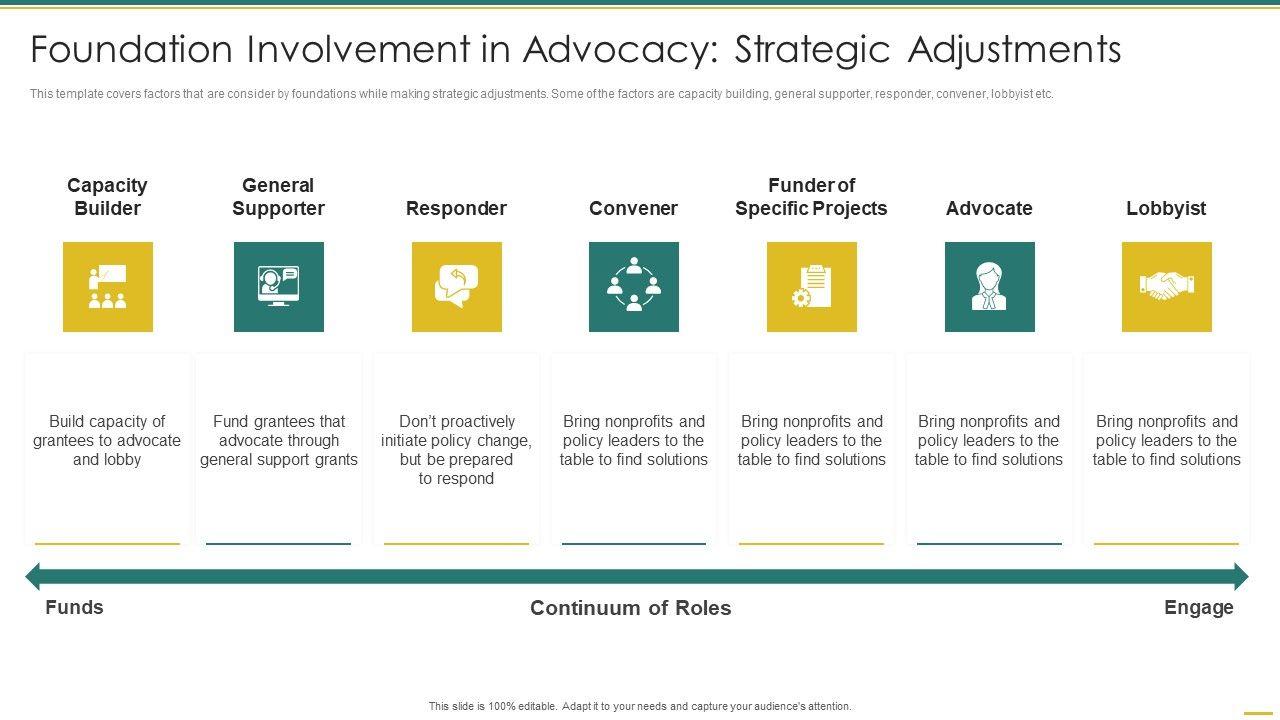 Foundation Involvement in Advocacy: Strategic Adjustments

This template covers factors that are consider by foundations while making strategic adjustments. Some of the factors are capacity building, general supporter, responder, convener, lobbyist etc.

Capacity Builder

Build capacity of grantees to advocate and lobby

General Supporter

Fund grantees that advocate through general support grants

Responder

Don't proactively initiate policy change, but be prepared to respond

Convener

Bring nonprofits and policy leaders to the table to find solutions

Funder of Specific Projects

Bring nonprofits and policy leaders to the table to find solutions

Advocate

Bring nonprofits and policy leaders to the table to find solutions

Lobbyist

Bring nonprofits and policy leaders to the table to find solutions

Funds

Continuum of Roles

Engage

This slide is 100% editable. Adapt it to your needs and capture your audience's attention.